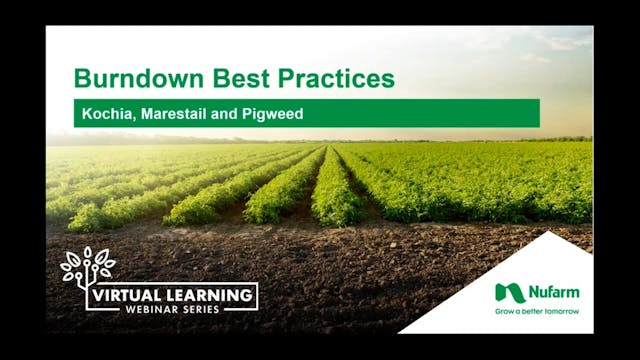 Burndown Best Practices

Kochia, Marestail and Pigweed

VIRTUAL LEARNING
WEBINAR SERIES

Nufarm
Grow a better tomorrow